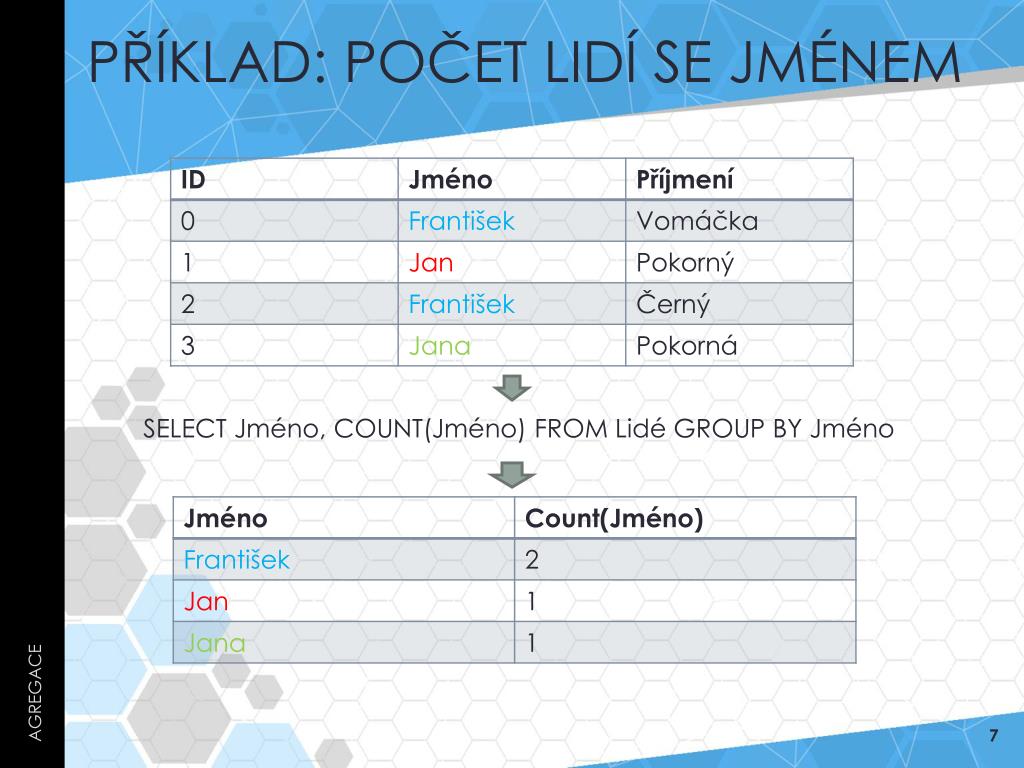 PŘÍKLAD: POČET LIDÍ SE JMÉNEM

| ID | Jméno | Příjmení |
|---|---|---|
| 0 | František | Vomáčka |
| 1 | Jan | Pokorný |
| 2 | František | Černý |
| 3 | Jana | Pokorná |

SELECT Jméno, COUNT(Jméno) FROM Lidé GROUP BY Jméno

| Jméno | Count(Jméno) |
|---|---|
| František | 2 |
| Jan | 1 |
| Jana | 1 |

AGREGACE

7